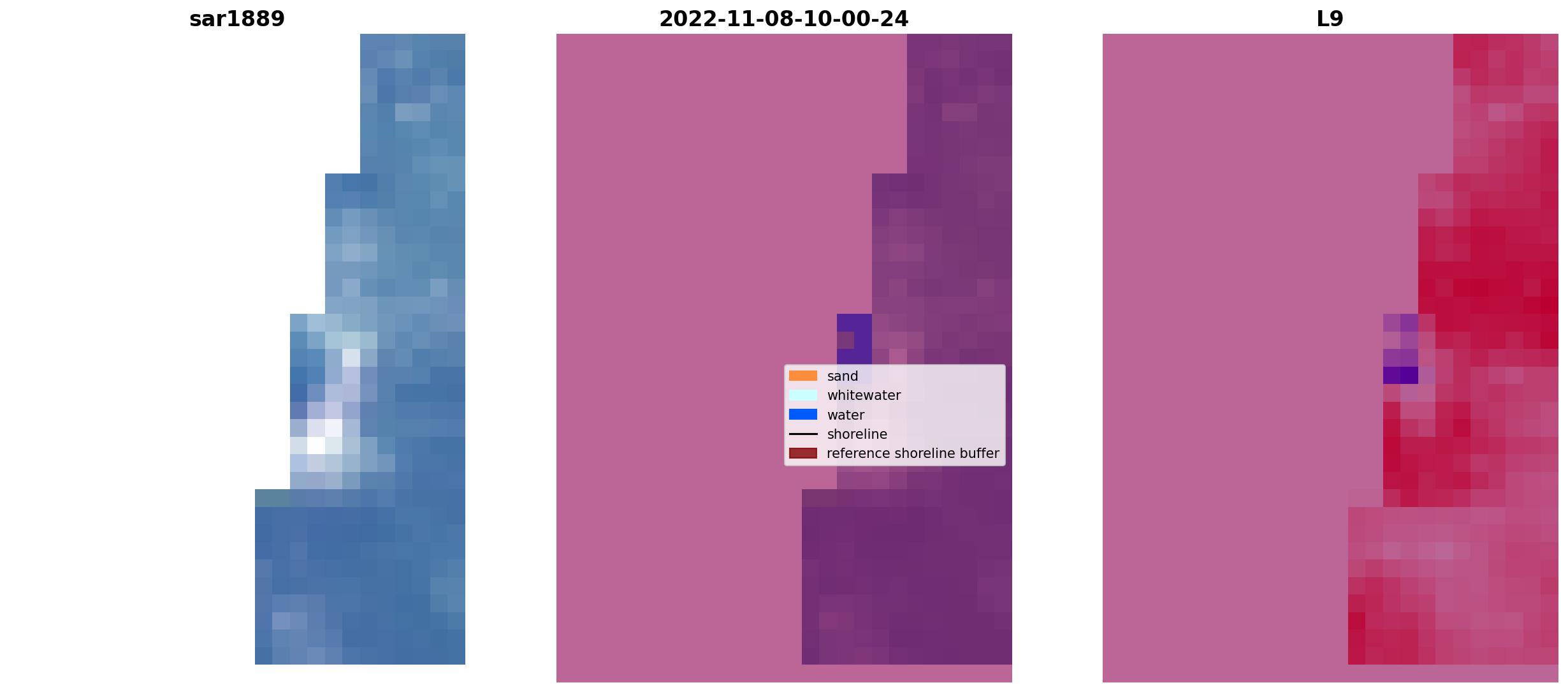 sar1889

2022-11-08-10-00-24

L9

sand
whitewater
water
shoreline
reference shoreline buffer